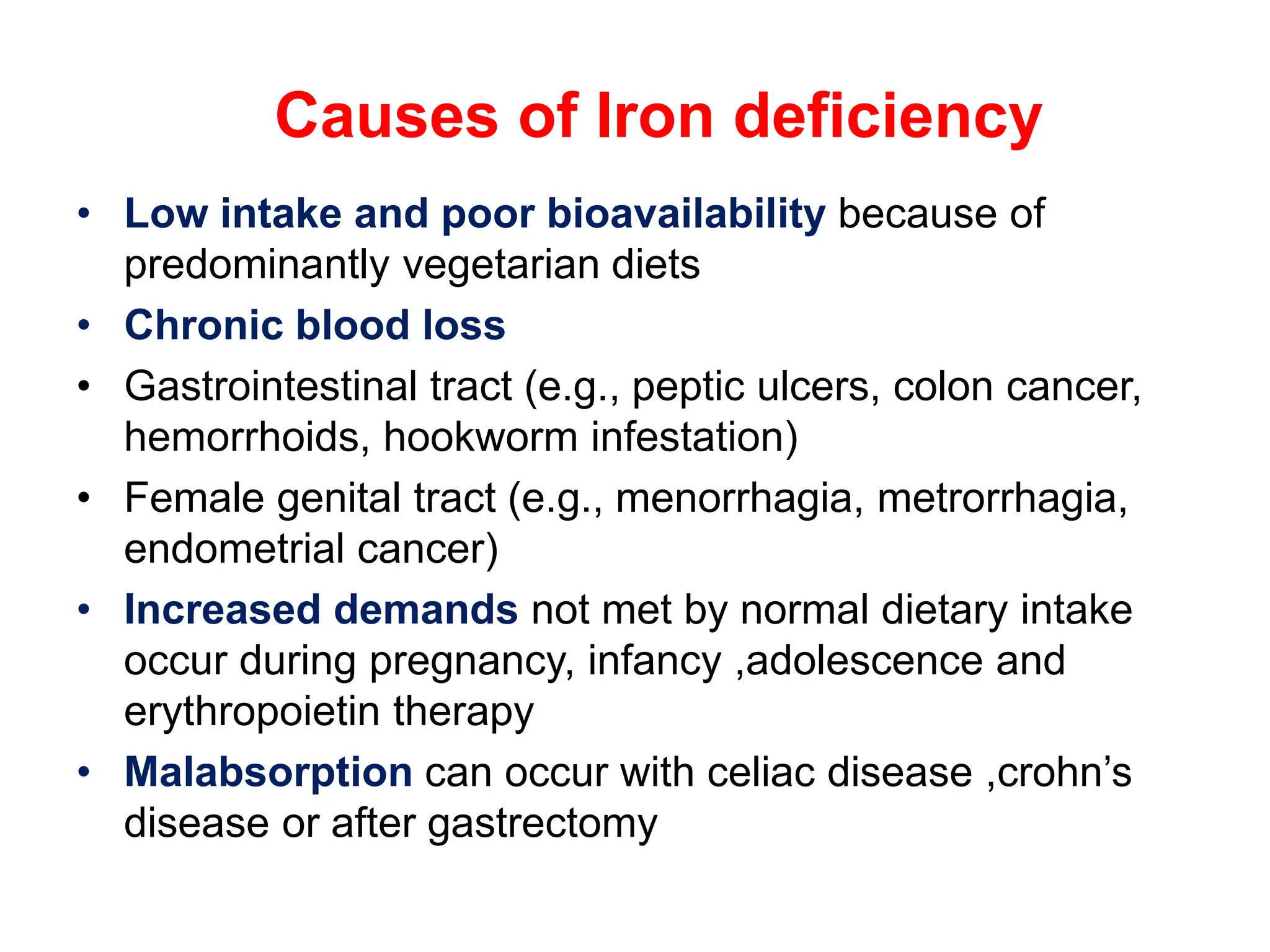 Causes of Iron deficiency

• Low intake and poor bioavailability because of predominantly vegetarian diets
• Chronic blood loss
• Gastrointestinal tract (e.g., peptic ulcers, colon cancer, hemorrhoids, hookworm infestation)
• Female genital tract (e.g., menorrhagia, metrorrhagia, endometrial cancer)
• Increased demands not met by normal dietary intake occur during pregnancy, infancy ,adolescence and erythropoietin therapy
• Malabsorption can occur with celiac disease ,crohn's disease or after gastrectomy